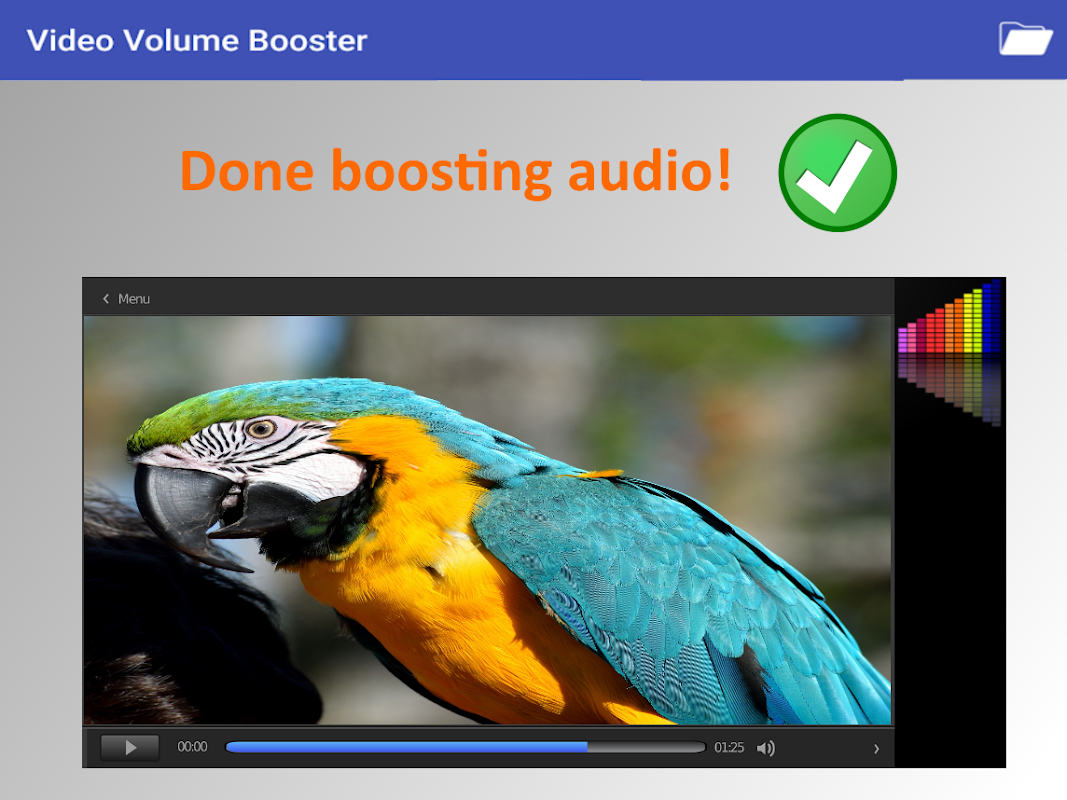 Video Volume Booster

Done boosting audio!

Menu

00:00

01:25